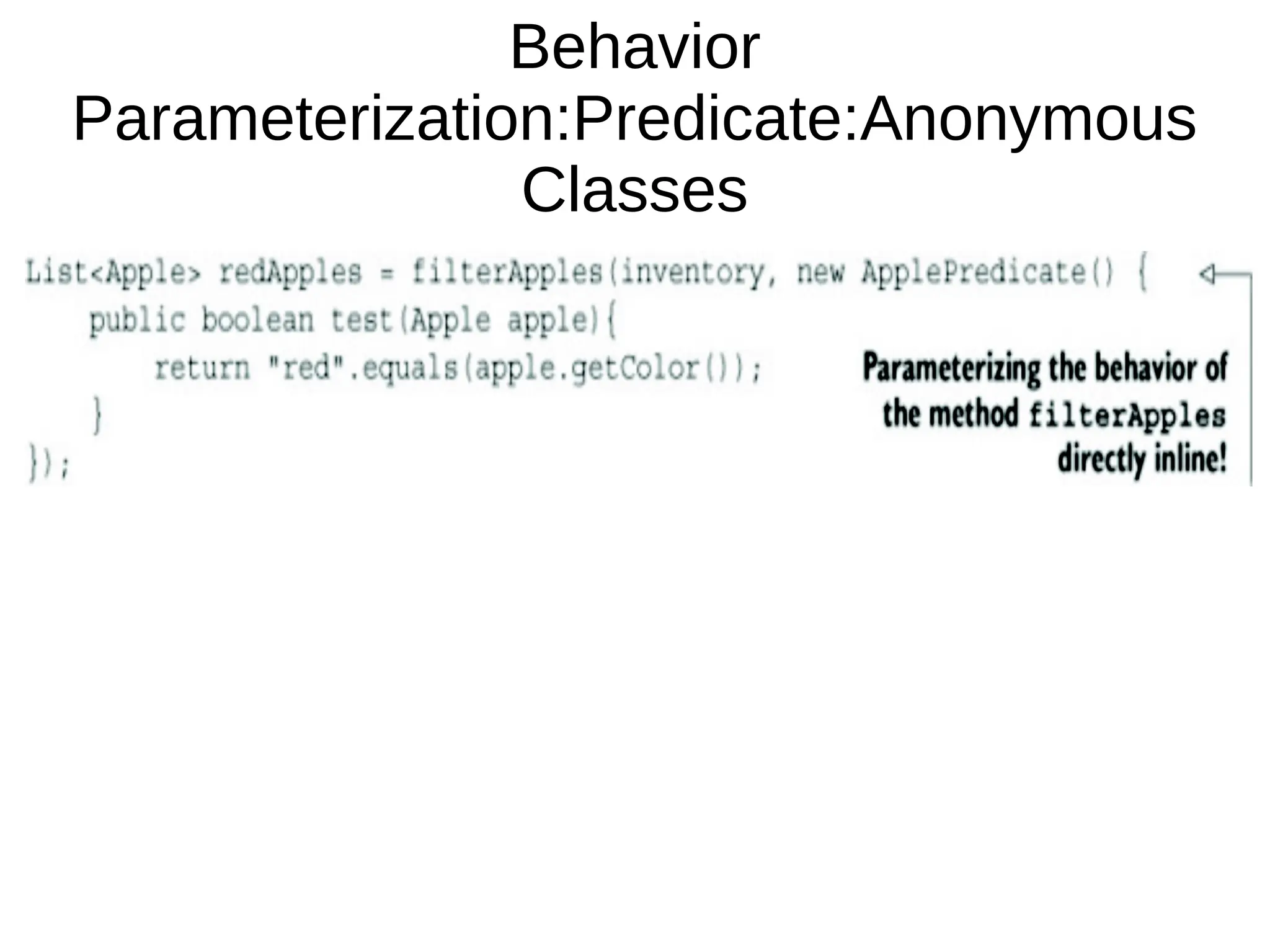 Behavior Parameterization:Predicate:Anonymous Classes

List<Apple> redApples = filterApples(inventory, new ApplePredicate() {
    public boolean test(Apple apple){
        return "red".equals(apple.getColor());
    }
});

Parameterizing the behavior of the method filterApples directly inline!